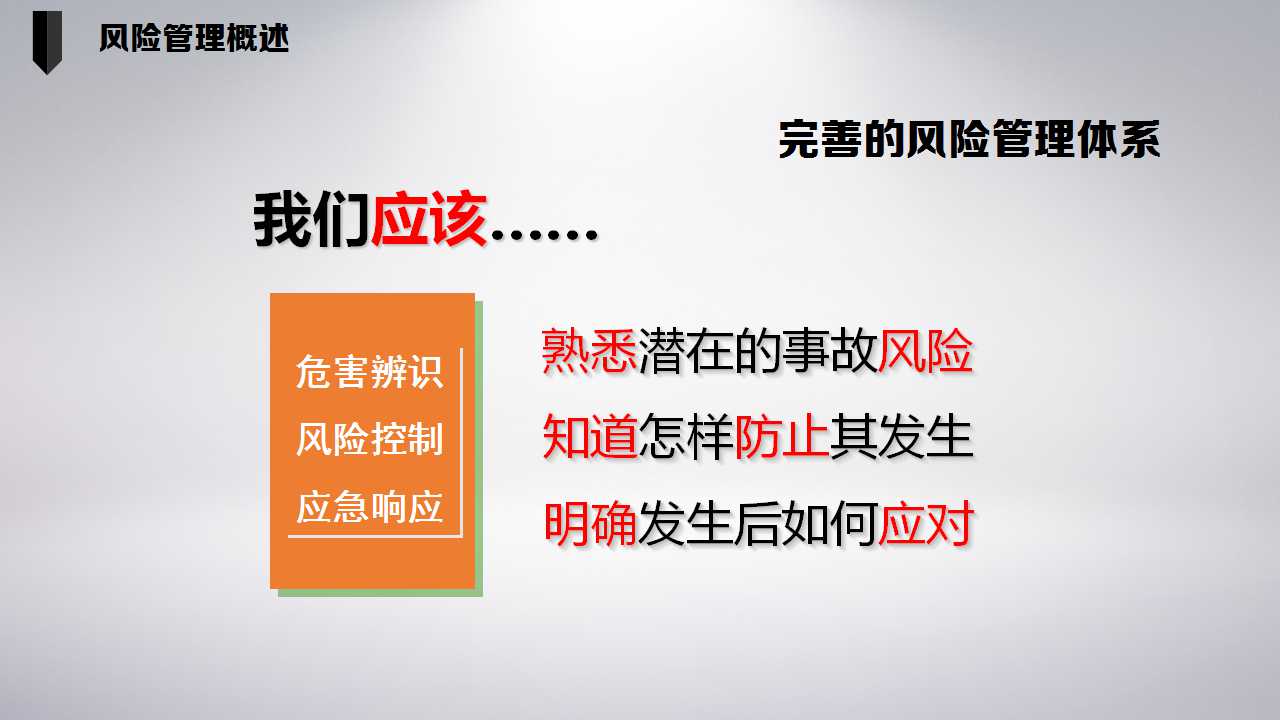 风险管理概述

完善的风险管理体系

我们应该……

危害辨识
风险控制
应急响应

熟悉潜在的事故风险
知道怎样防止其发生
明确发生后如何应对